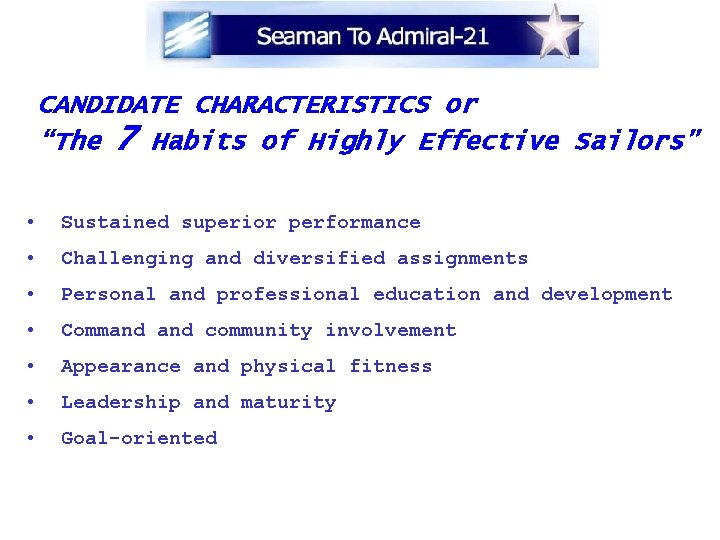 Seaman To Admiral-21

CANDIDATE CHARACTERISTICS or
"The 7 Habits of Highly Effective Sailors"

• Sustained superior performance
• Challenging and diversified assignments
• Personal and professional education and development
• Command and community involvement
• Appearance and physical fitness
• Leadership and maturity
• Goal-oriented